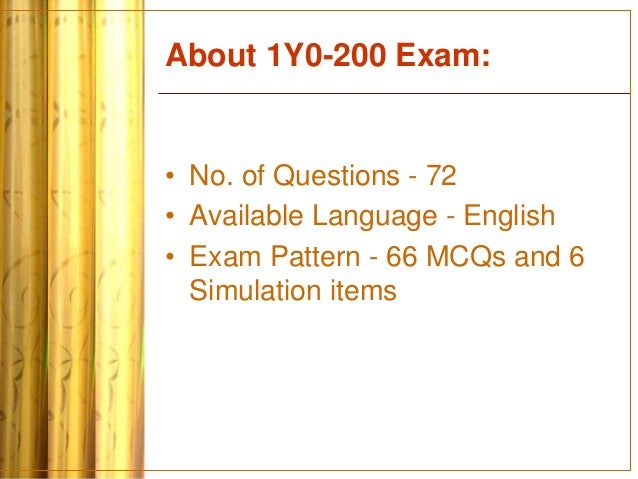 About 1Y0-200 Exam:

• No. of Questions - 72
• Available Language - English
• Exam Pattern - 66 MCQs and 6 Simulation items